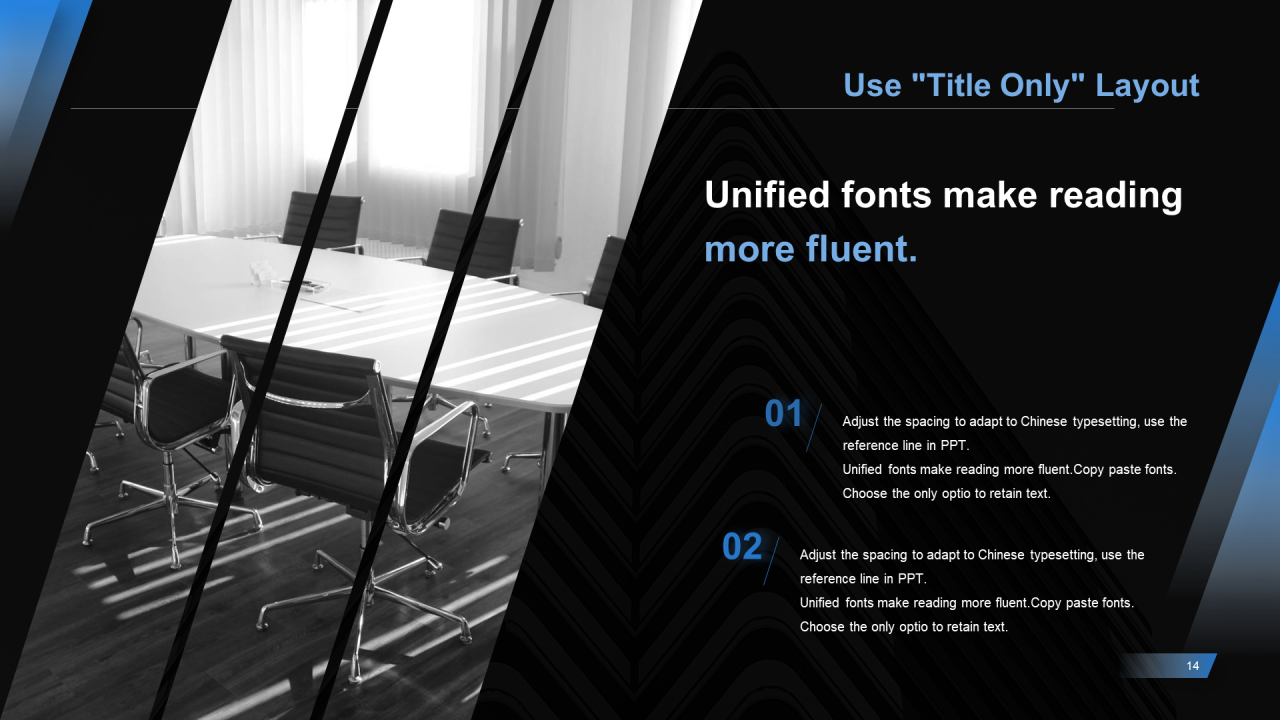 Use "Title Only" Layout

Unified fonts make reading more fluent.

01

Adjust the spacing to adapt to Chinese typesetting, use the reference line in PPT.
Unified fonts make reading more fluent.Copy paste fonts. Choose the only optio to retain text.

02

Adjust the spacing to adapt to Chinese typesetting, use the reference line in PPT.
Unified fonts make reading more fluent.Copy paste fonts. Choose the only optio to retain text.

14